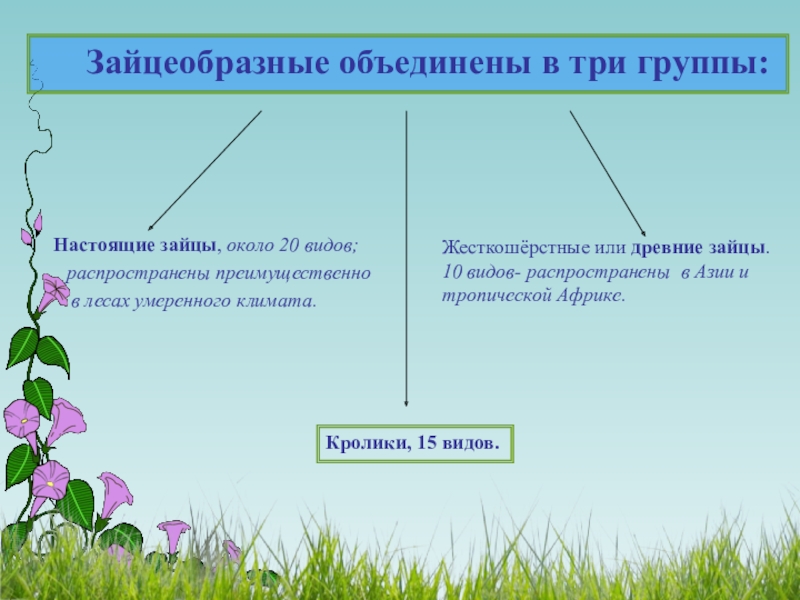 Зайцеобразные объединены в три группы:

Настоящие зайцы, около 20 видов; распространены преимущественно в лесах умеренного климата.

Жесткошёрстные или древние зайцы. 10 видов- распространены в Азии и тропической Африке.

Кролики, 15 видов.